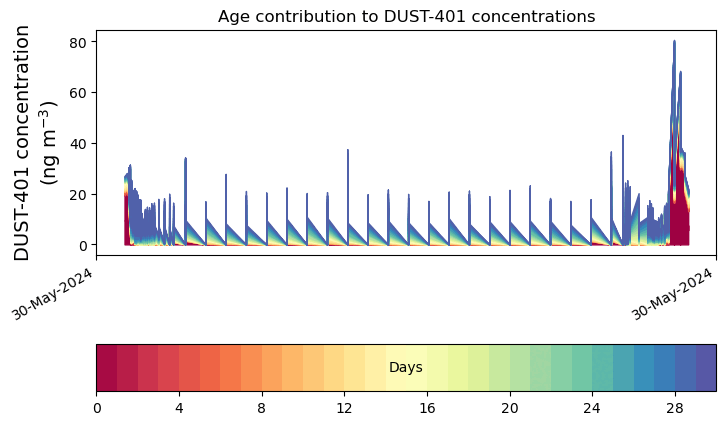 Age contribution to DUST-401 concentrations

DUST-401 concentration (ng m$^{-3}$)

80
60
40
20
0

30-May-2024
30-May-2024

Days

0
4
8
12
16
20
24
28